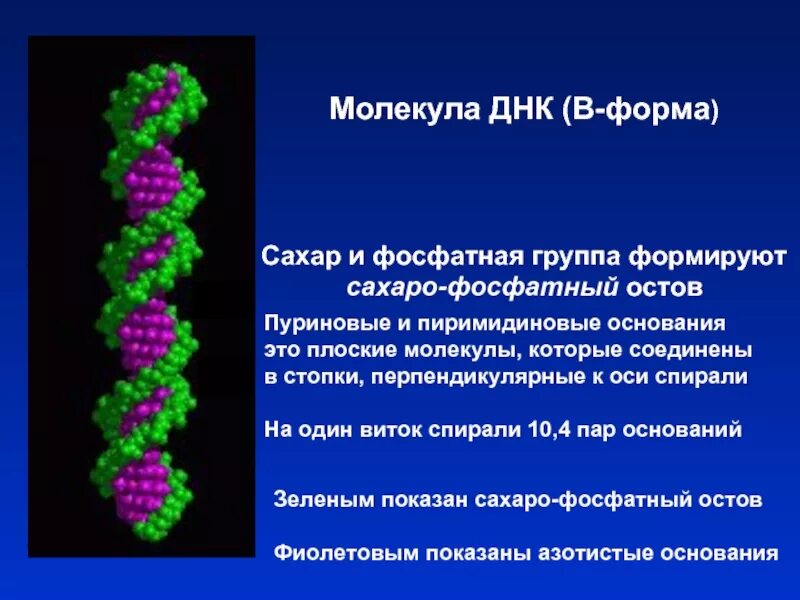 Молекула ДНК (В-форма)

Сахар и фосфатная группа формируют сахаро-фосфатный остов

Пуриновые и пиримидиновые основания это плоские молекулы, которые соединены в стопки, перпендикулярные к оси спирали

На один виток спирали 10,4 пар оснований

Зеленым показан сахаро-фосфатный остов

Фиолетовым показаны азотистые основания